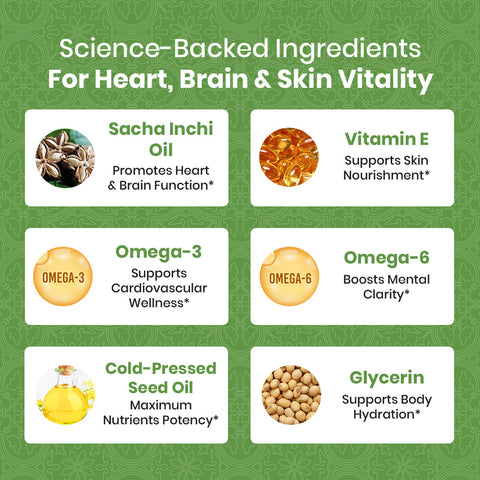 Science-Backed Ingredients
For Heart, Brain & Skin Vitality

Sacha Inchi Oil
Promotes Heart & Brain Function*

Vitamin E
Supports Skin Nourishment*

OMEGA-3

Omega-3
Supports Cardiovascular Wellness*

OMEGA-6

Omega-6
Boosts Mental Clarity*

Cold-Pressed Seed Oil
Maximum Nutrients Potency*

Glycerin
Supports Body Hydration*